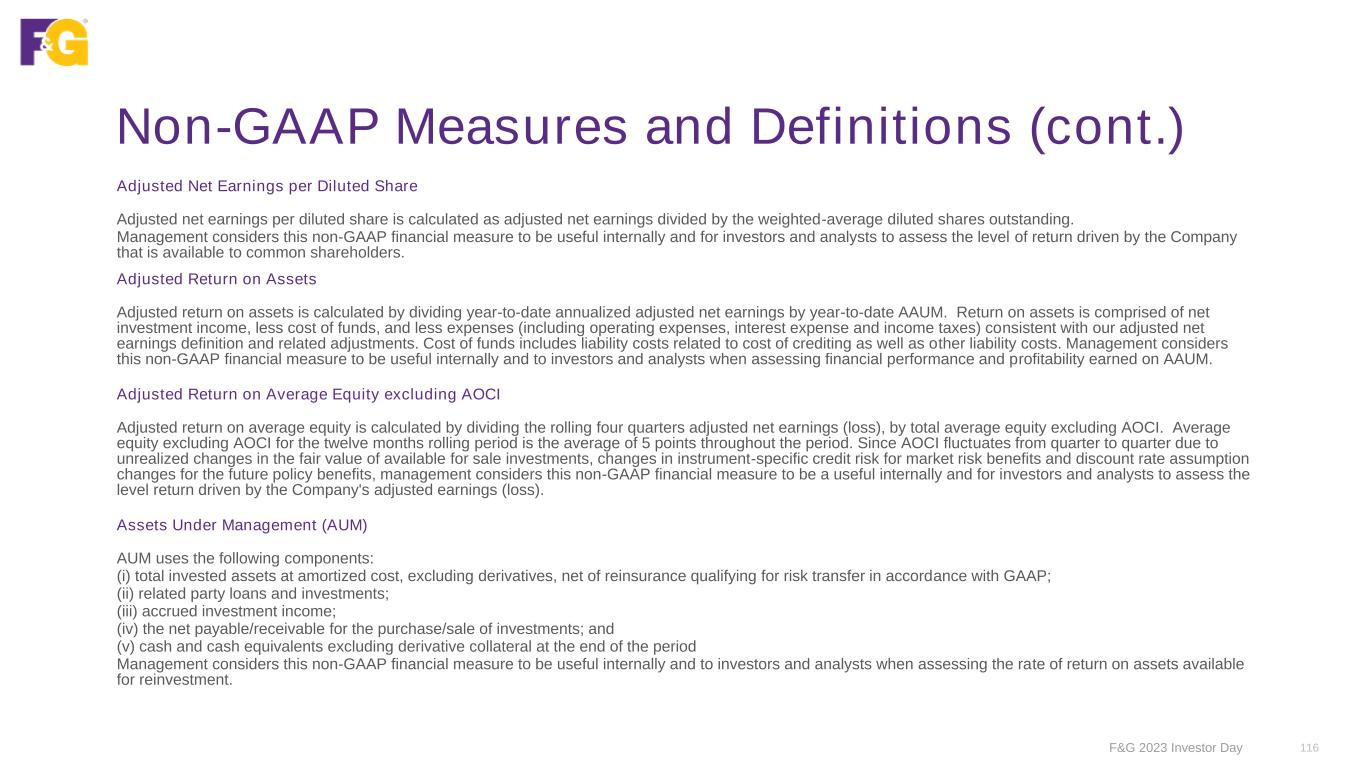 F&G

Non-GAAP Measures and Definitions (cont.)

Adjusted Net Earnings per Diluted Share

Adjusted net earnings per diluted share is calculated as adjusted net earnings divided by the weighted-average diluted shares outstanding.
Management considers this non-GAAP financial measure to be useful internally and for investors and analysts to assess the level of return driven by the Company that is available to common shareholders.

Adjusted Return on Assets

Adjusted return on assets is calculated by dividing year-to-date annualized adjusted net earnings by year-to-date AAUM. Return on assets is comprised of net investment income, less cost of funds, and less expenses (including operating expenses, interest expense and income taxes) consistent with our adjusted net earnings definition and related adjustments. Cost of funds includes liability costs related to cost of crediting as well as other liability costs. Management considers this non-GAAP financial measure to be useful internally and to investors and analysts when assessing financial performance and profitability earned on AAUM.

Adjusted Return on Average Equity excluding AOCI

Adjusted return on average equity is calculated by dividing the rolling four quarters adjusted net earnings (loss), by total average equity excluding AOCI. Average equity excluding AOCI for the twelve months rolling period is the average of 5 points throughout the period. Since AOCI fluctuates from quarter to quarter due to unrealized changes in the fair value of available for sale investments, changes in instrument-specific credit risk for market risk benefits and discount rate assumption changes for the future policy benefits, management considers this non-GAAP financial measure to be a useful internally and for investors and analysts to assess the level return driven by the Company's adjusted earnings (loss).

Assets Under Management (AUM)

AUM uses the following components:
(i) total invested assets at amortized cost, excluding derivatives, net of reinsurance qualifying for risk transfer in accordance with GAAP;
(ii) related party loans and investments;
(iii) accrued investment income;
(iv) the net payable/receivable for the purchase/sale of investments; and
(v) cash and cash equivalents excluding derivative collateral at the end of the period
Management considers this non-GAAP financial measure to be useful internally and to investors and analysts when assessing the rate of return on assets available for reinvestment.

F&G 2023 Investor Day 116